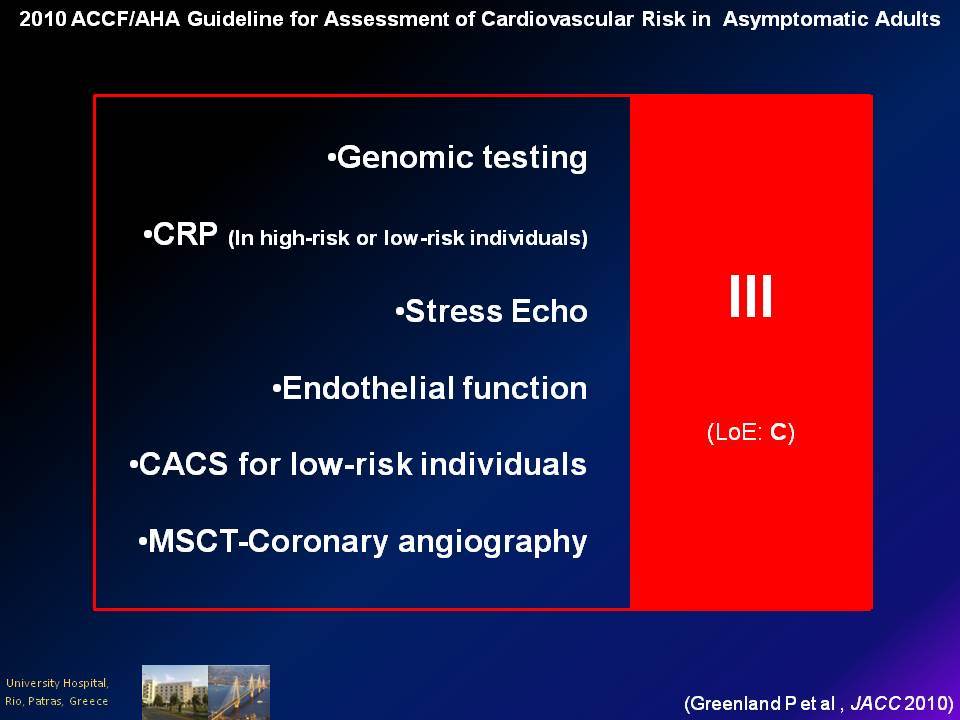 2010 ACCF/AHA Guideline for Assessment of Cardiovascular Risk in Asymptomatic Adults

•Genomic testing

•CRP (In high-risk or low-risk individuals)

•Stress Echo

•Endothelial function

•CACS for low-risk individuals

•MSCT-Coronary angiography

III

(LoE: C)

University Hospital, Rio, Patras, Greece

(Greenland P et al , JACC 2010)